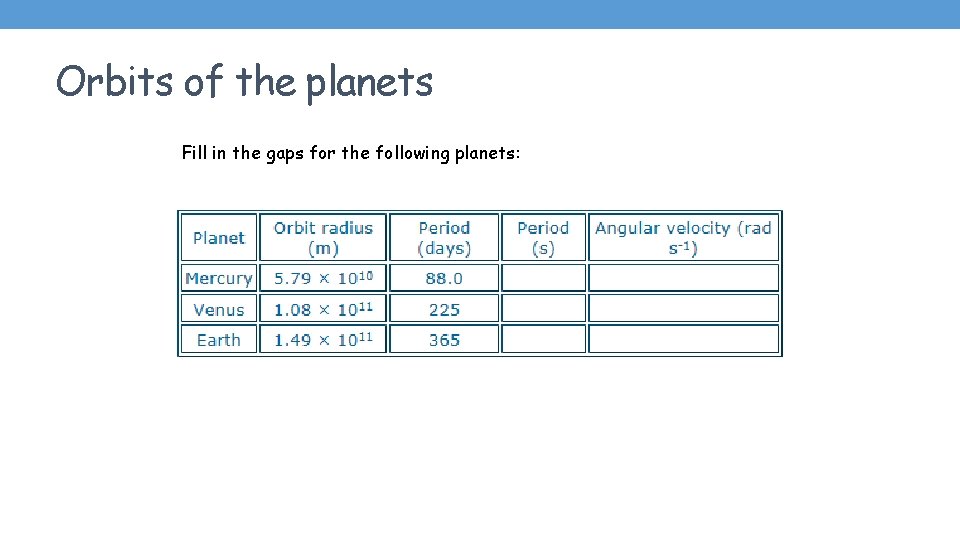 Orbits of the planets

Fill in the gaps for the following planets:

| Planet | Orbit radius (m) | Period (days) | Period (s) | Angular velocity (rad $s^{-1}$) |
|---|---|---|---|---|
| Mercury | $5.79 \times 10^{10}$ | 88.0 | | |
| Venus | $1.08 \times 10^{11}$ | 225 | | |
| Earth | $1.49 \times 10^{11}$ | 365 | | |